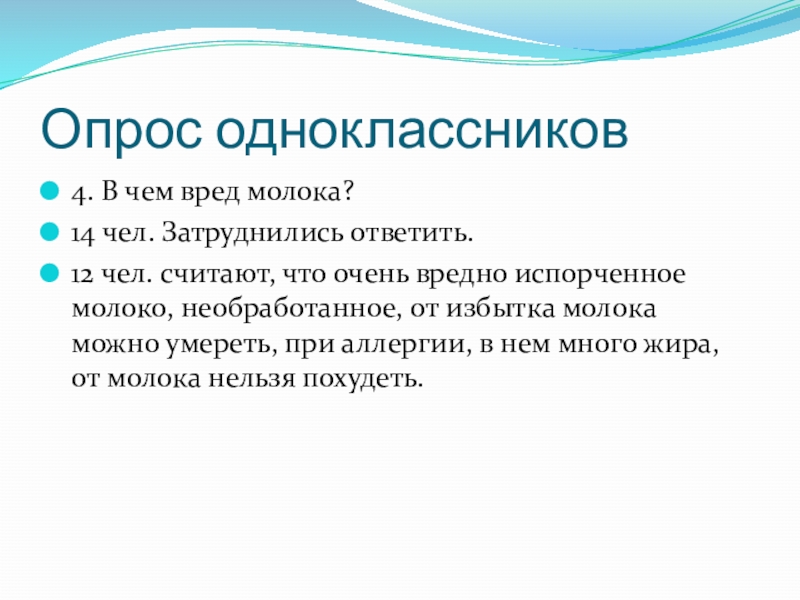 Опрос одноклассников

4. В чем вред молока?

14 чел. Затруднились ответить.

12 чел. считают, что очень вредно испорченное молоко, необработанное, от избытка молока можно умереть, при аллергии, в нем много жира, от молока нельзя похудеть.